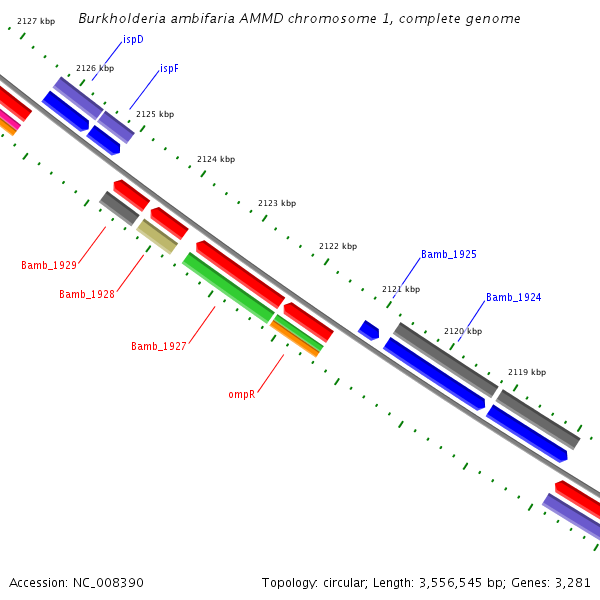 Burkholderia ambifaria AMMD chromosome 1, complete genome

2127 kbp
ispD
2126 kbp
ispF
2125 kbp
2124 kbp
2123 kbp
2122 kbp
Bamb_1925
2121 kbp
Bamb_1924
2120 kbp
2119 kbp
Bamb_1929
Bamb_1928
Bamb_1927
ompR

Accession: NC_008390

Topology: circular; Length: 3,556,545 bp; Genes: 3,281